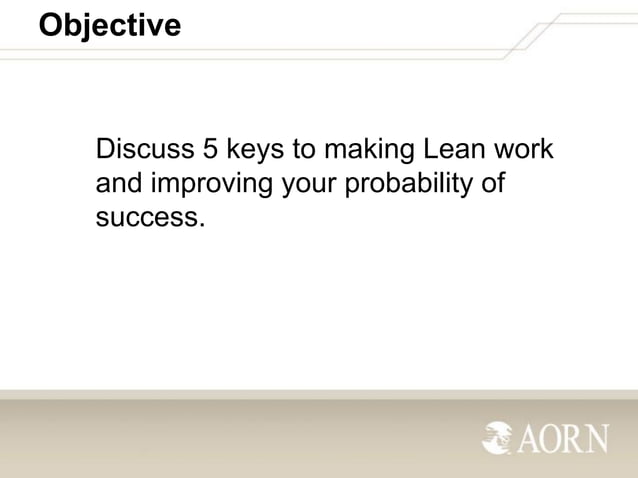 Objective

Discuss 5 keys to making Lean work and improving your probability of success.

AORN